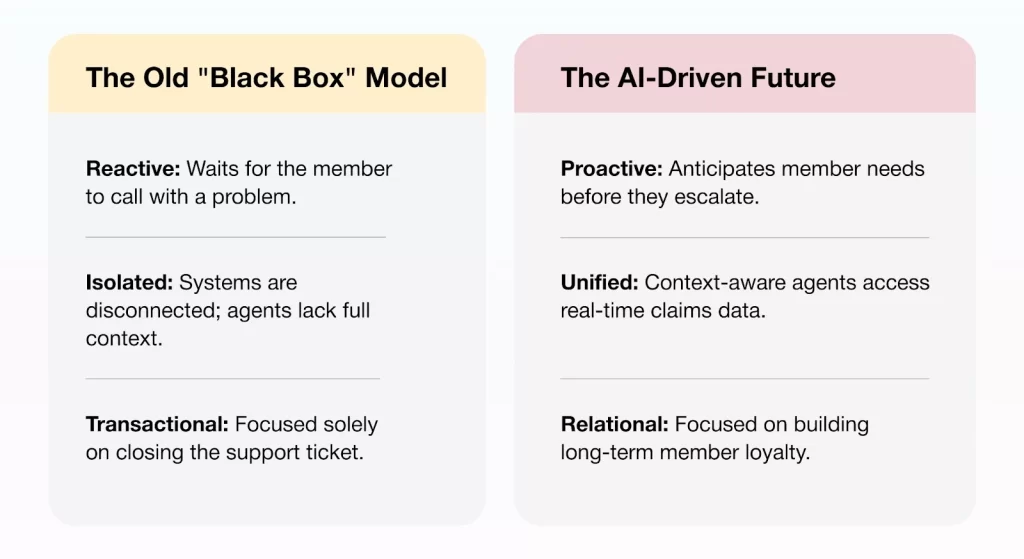 The Old "Black Box" Model

Reactive: Waits for the member to call with a problem.

Isolated: Systems are disconnected; agents lack full context.

Transactional: Focused solely on closing the support ticket.

The AI-Driven Future

Proactive: Anticipates member needs before they escalate.

Unified: Context-aware agents access real-time claims data.

Relational: Focused on building long-term member loyalty.